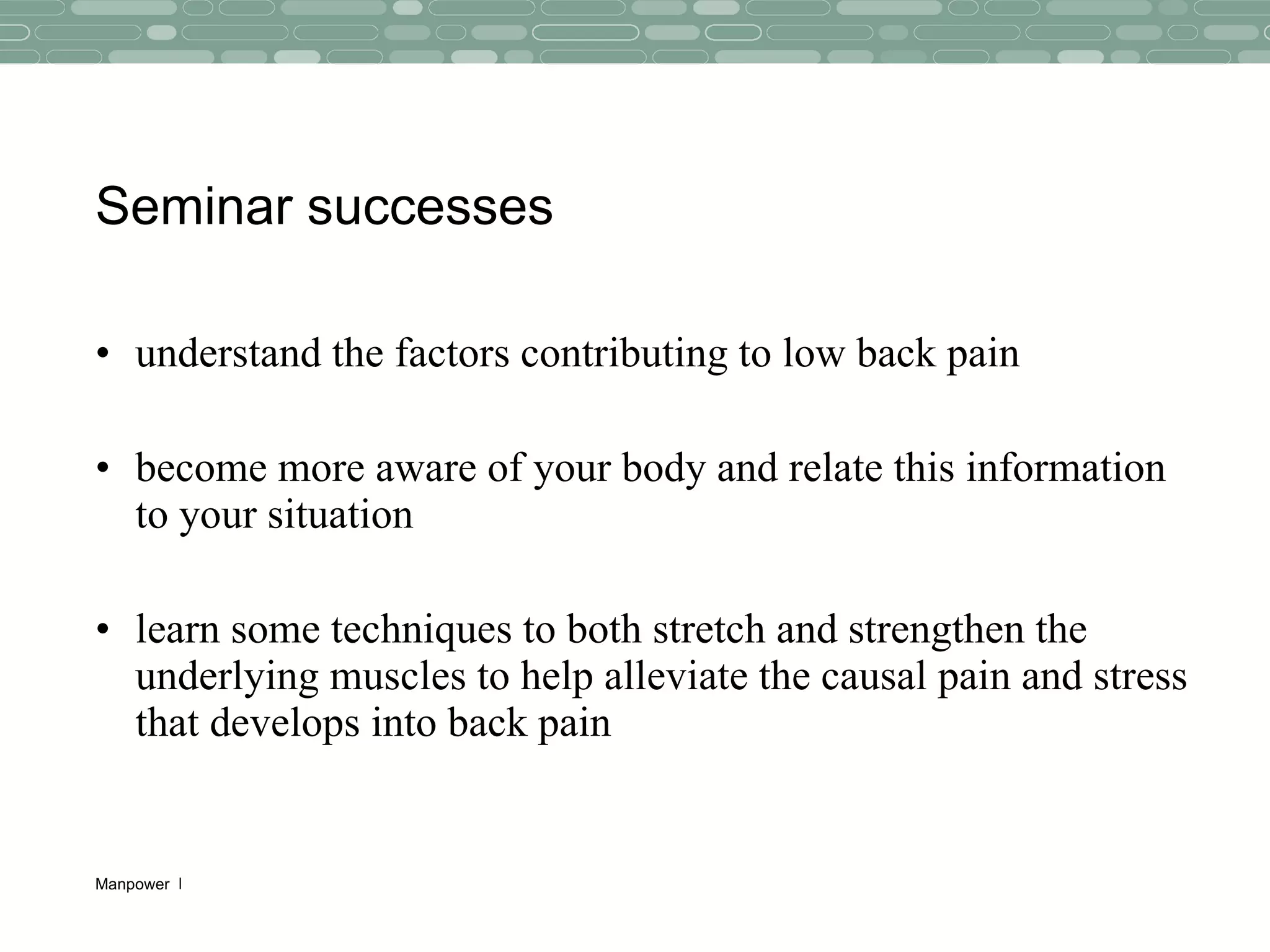 Seminar successes

• understand the factors contributing to low back pain

• become more aware of your body and relate this information to your situation

• learn some techniques to both stretch and strengthen the underlying muscles to help alleviate the causal pain and stress that develops into back pain

Manpower |